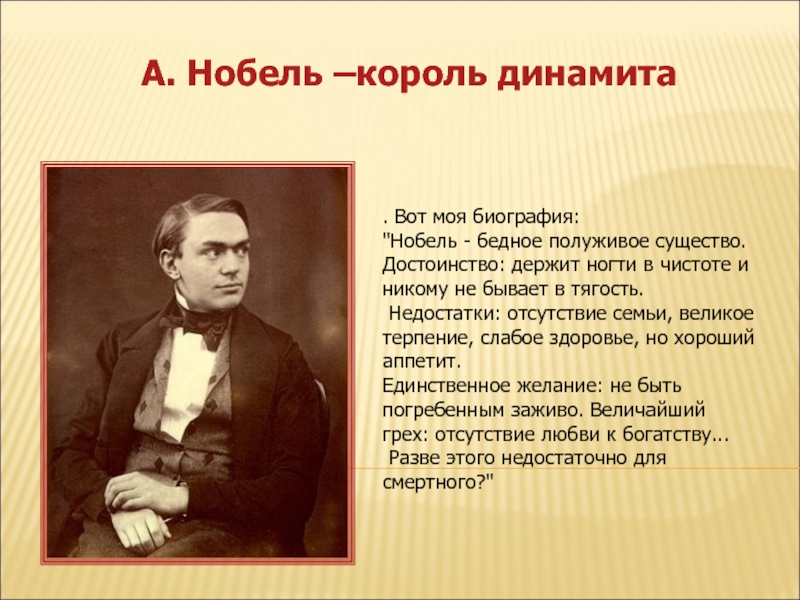 А. Нобель –король динамита

. Вот моя биография:
"Нобель - бедное полуживое существо. Достоинство: держит ногти в чистоте и никому не бывает в тягость.
Недостатки: отсутствие семьи, великое терпение, слабое здоровье, но хороший аппетит.
Единственное желание: не быть погребенным заживо. Величайший грех: отсутствие любви к богатству...
Разве этого недостаточно для смертного?"